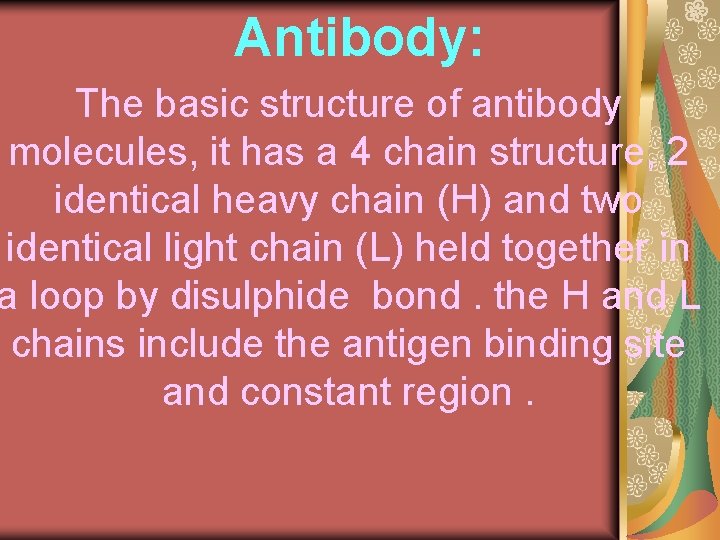 Antibody:

The basic structure of antibody molecules, it has a 4 chain structure, 2 identical heavy chain (H) and two identical light chain (L) held together in a loop by disulphide bond . the H and L chains include the antigen binding site and constant region .